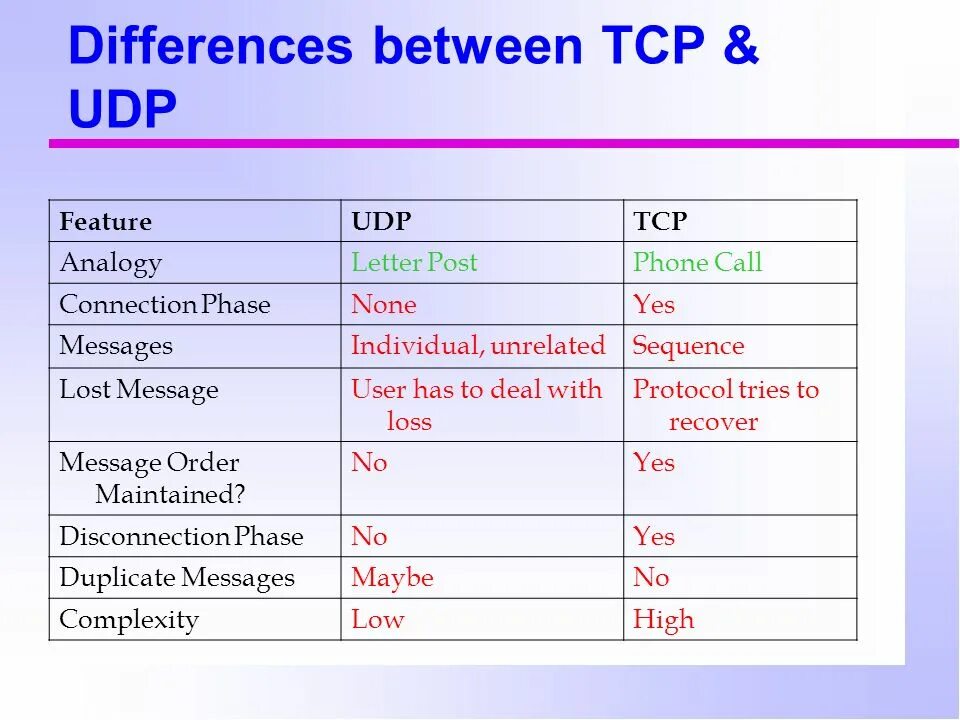 Differences between TCP & UDP

| Feature | UDP | TCP |
|---|---|---|
| Analogy | Letter Post | Phone Call |
| Connection Phase | None | Yes |
| Messages | Individual, unrelated | Sequence |
| Lost Message | User has to deal with loss | Protocol tries to recover |
| Message Order Maintained? | No | Yes |
| Disconnection Phase | No | Yes |
| Duplicate Messages | Maybe | No |
| Complexity | Low | High |